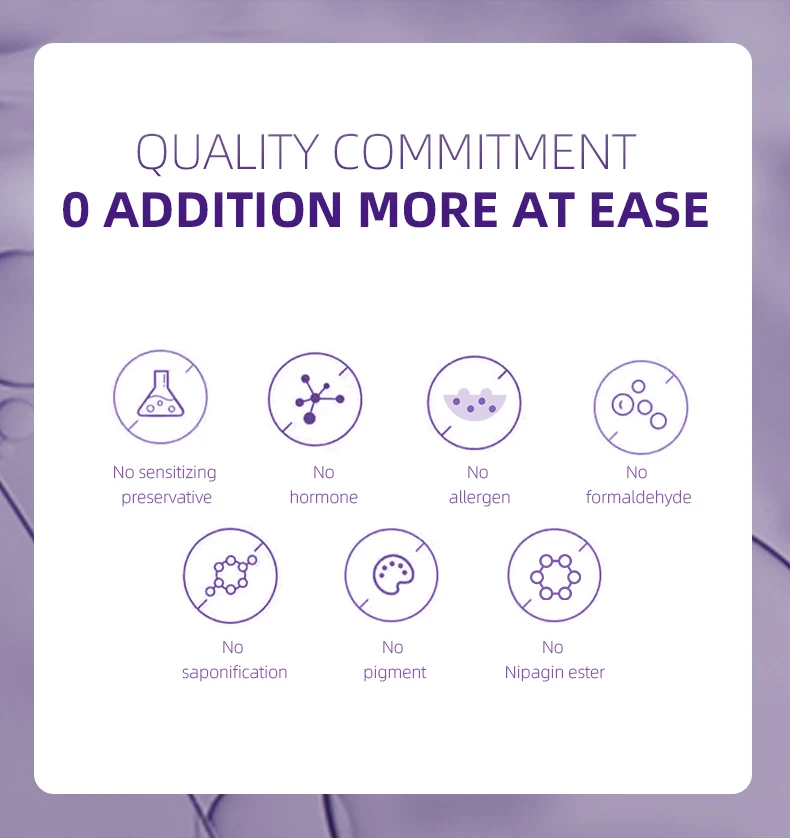 QUALITY COMMITMENT
0 ADDITION MORE AT EASE

No sensitizing preservative

No hormone

No allergen

No formaldehyde

No saponification

No pigment

No Nipagin ester